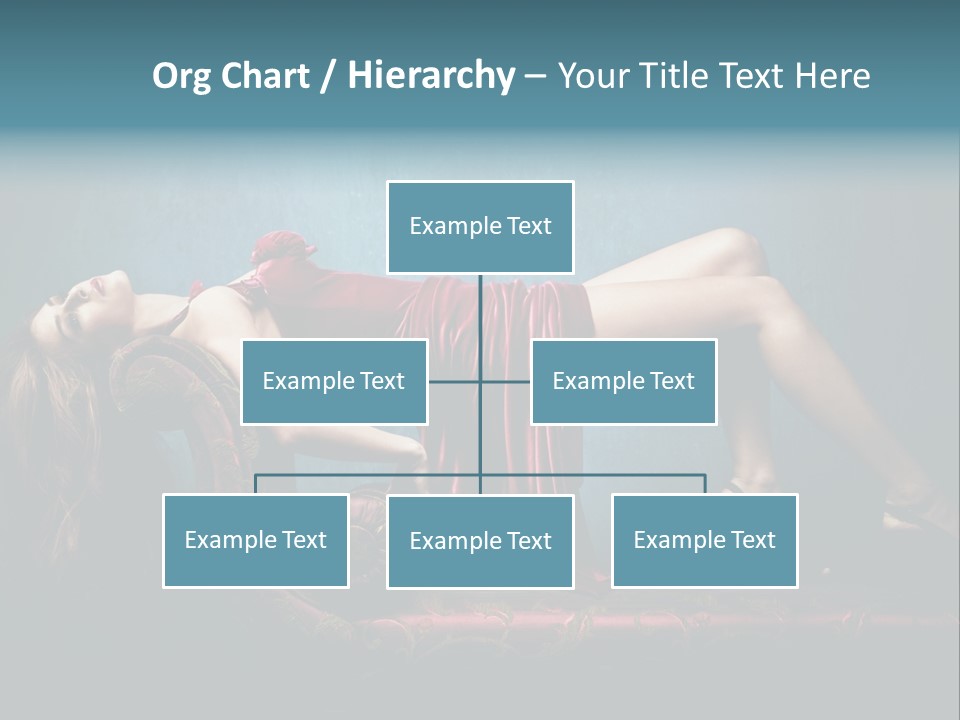 Org Chart / Hierarchy – Your Title Text Here

Example Text

Example Text

Example Text

Example Text

Example Text

Example Text